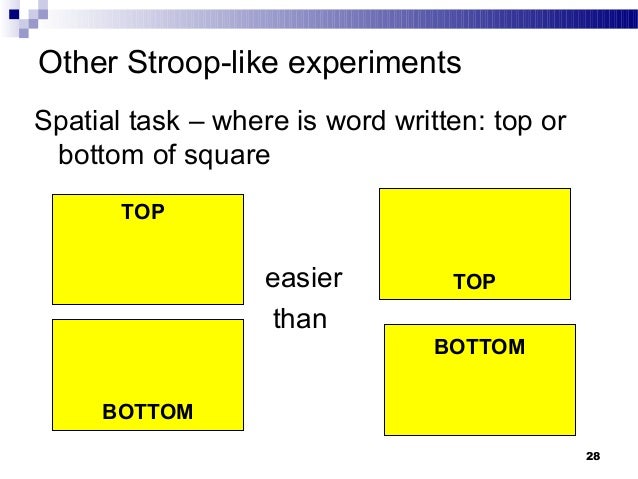 Other Stroop-like experiments

Spatial task – where is word written: top or bottom of square

TOP

BOTTOM

easier than

TOP

BOTTOM

28